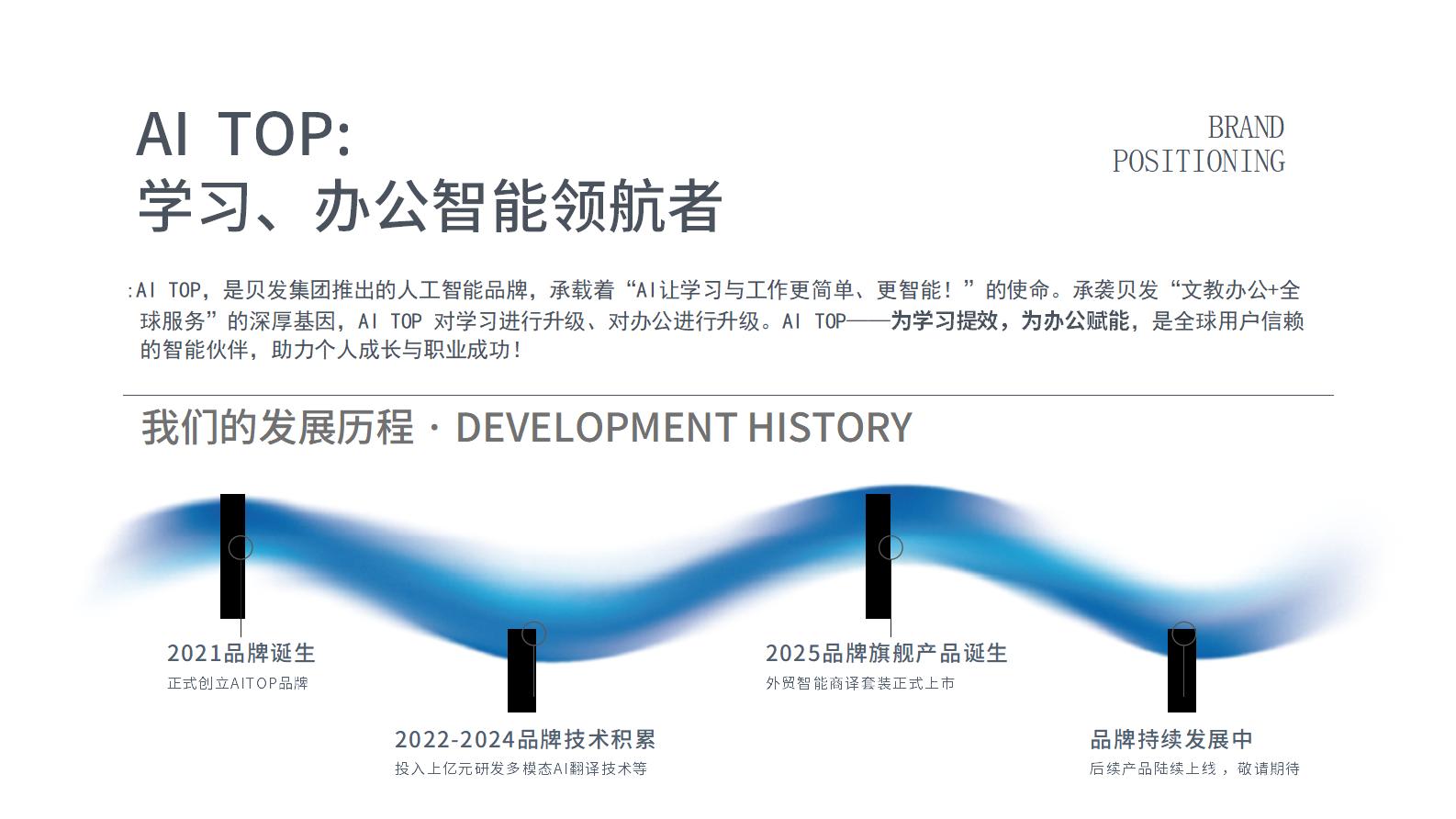 AI TOP:
学习、办公智能领航者

BRAND
POSITIONING

:AI TOP，是贝发集团推出的人工智能品牌，承载着“AI让学习与工作更简单、更智能！”的使命。承袭贝发“文教办公+全球服务”的深厚基因，AI TOP 对学习进行升级、对办公进行升级。AI TOP——为学习提效，为办公赋能，是全球用户信赖的智能伙伴，助力个人成长与职业成功！

我们的发展历程 · DEVELOPMENT HISTORY

2021品牌诞生
正式创立AITOP品牌

2022-2024品牌技术积累
投入上亿元研发多模态AI翻译技术等

2025品牌旗舰产品诞生
外贸智能商译套装正式上市

品牌持续发展中
后续产品陆续上线，敬请期待